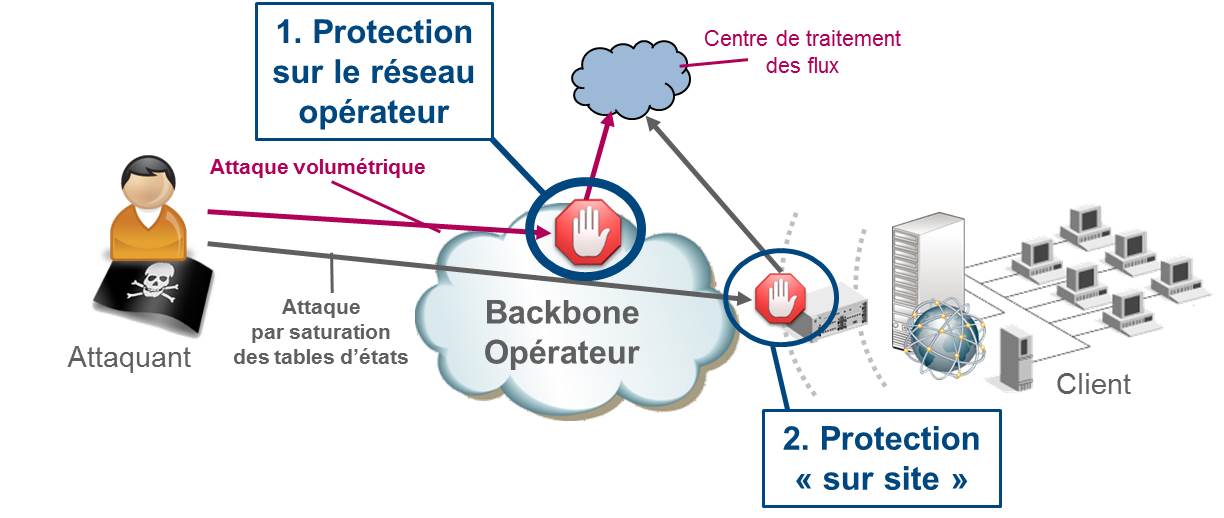 1. Protection sur le réseau opérateur

Centre de traitement des flux

Attaque volumétrique

Attaque par saturation des tables d'états

Attaquant

Backbone Opérateur

Client

2. Protection « sur site »